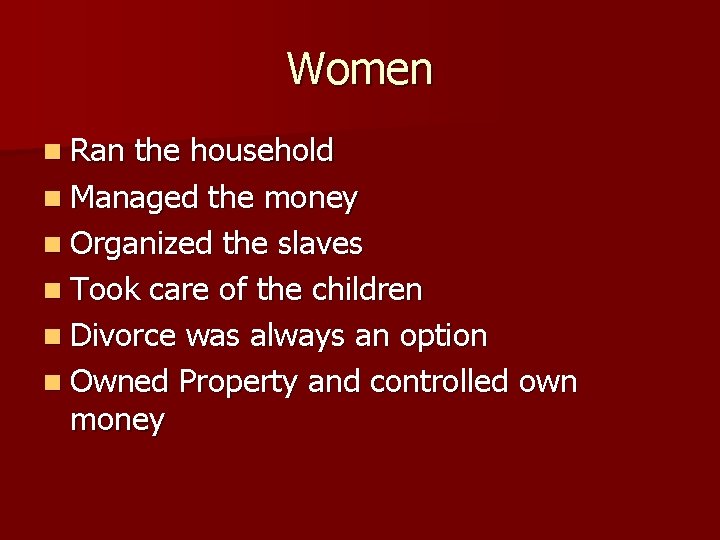 Women

- Ran the household
- Managed the money
- Organized the slaves
- Took care of the children
- Divorce was always an option
- Owned Property and controlled own money